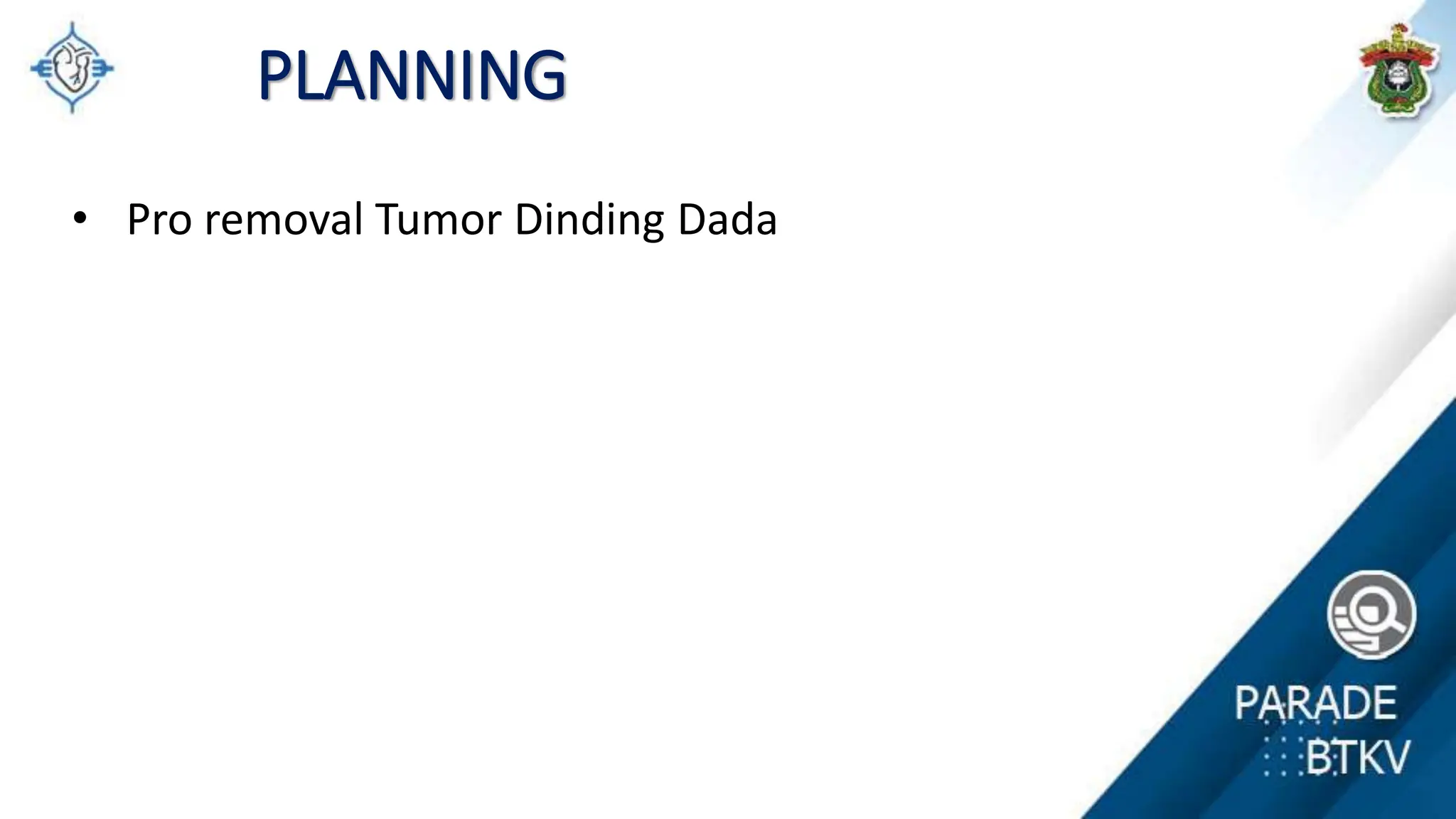 PLANNING

• Pro removal Tumor Dinding Dada

PARADE BTKV